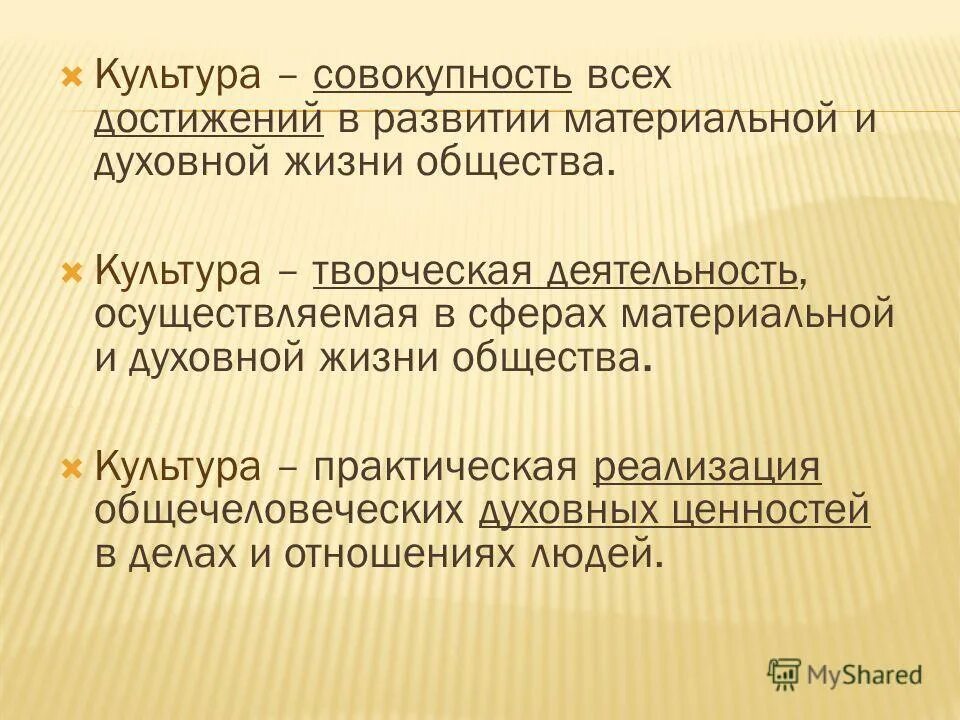 Культура – совокупность всех достижений в развитии материальной и духовной жизни общества.

Культура – творческая деятельность, осуществляемая в сферах материальной и духовной жизни общества.

Культура – практическая реализация общечеловеческих духовных ценностей в делах и отношениях людей.

MyShared